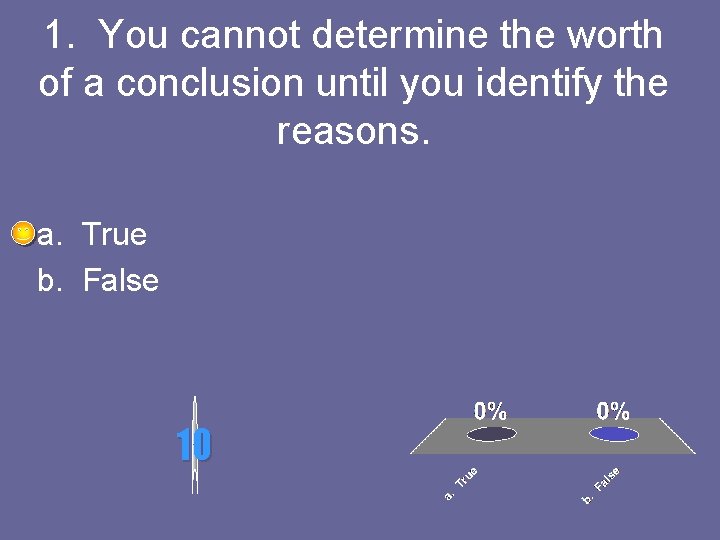 1. You cannot determine the worth of a conclusion until you identify the reasons.

a. True
b. False

10

0%
0%

a. True
b. False